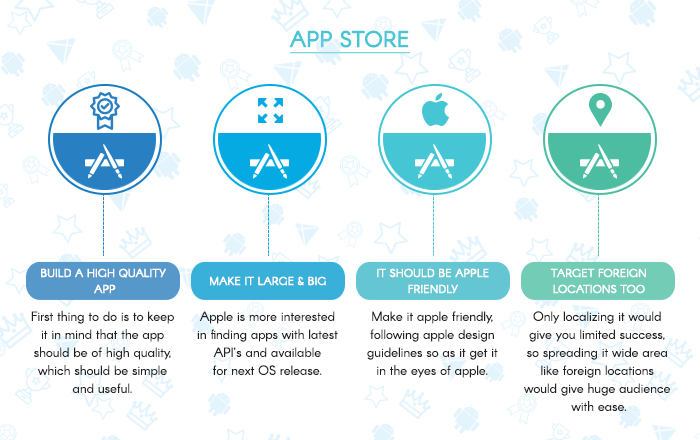 APP STORE

BUILD A HIGH QUALITY APP

First thing to do is to keep it in mind that the app should be of high quality, which should be simple and useful.

MAKE IT LARGE & BIG

Apple is more interested in finding apps with latest API's and available for next OS release.

IT SHOULD BE APPLE FRIENDLY

Make it apple friendly, following apple design guidelines so as it get it in the eyes of apple.

TARGET FOREIGN LOCATIONS TOO

Only localizing it would give you limited success, so spreading it wide area like foreign locations would give huge audience with ease.